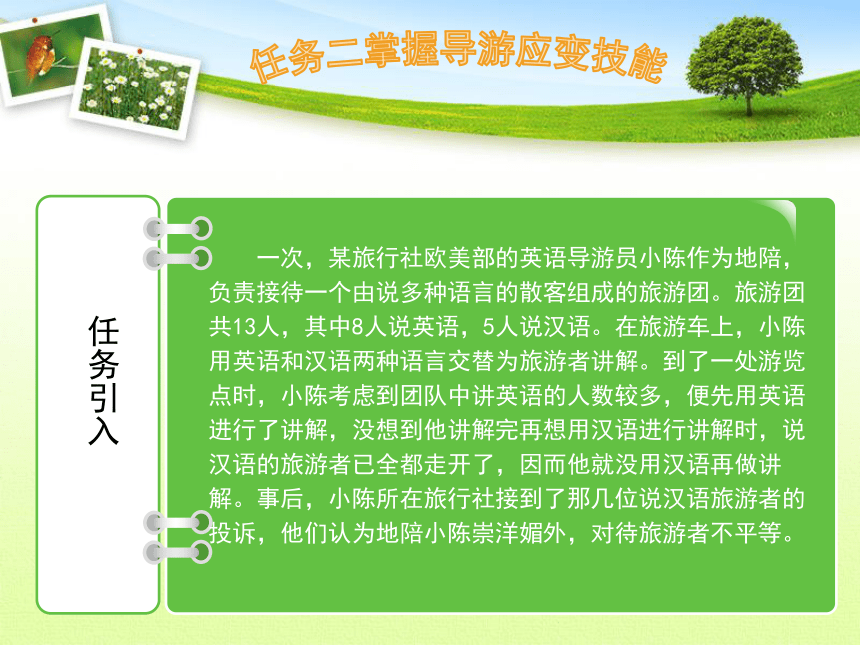 任务二掌握导游应变技能

任务引入

一次，某旅行社欧美部的英语导游员小陈作为地陪，负责接待一个由说多种语言的散客组成的旅游团。旅游团共13人，其中8人说英语，5人说汉语。在旅游车上，小陈用英语和汉语两种语言交替为旅游者讲解。到了一处游览点时，小陈考虑到团队中讲英语的人数较多，便先用英语进行了讲解，没想到他讲解完再想用汉语进行讲解时，说汉语的旅游者已全都走开了，因而他就没用汉语再做讲解。事后，小陈所在旅行社接到了那几位说汉语旅游者的投诉，他们认为地陪小陈崇洋媚外，对待旅游者不平等。